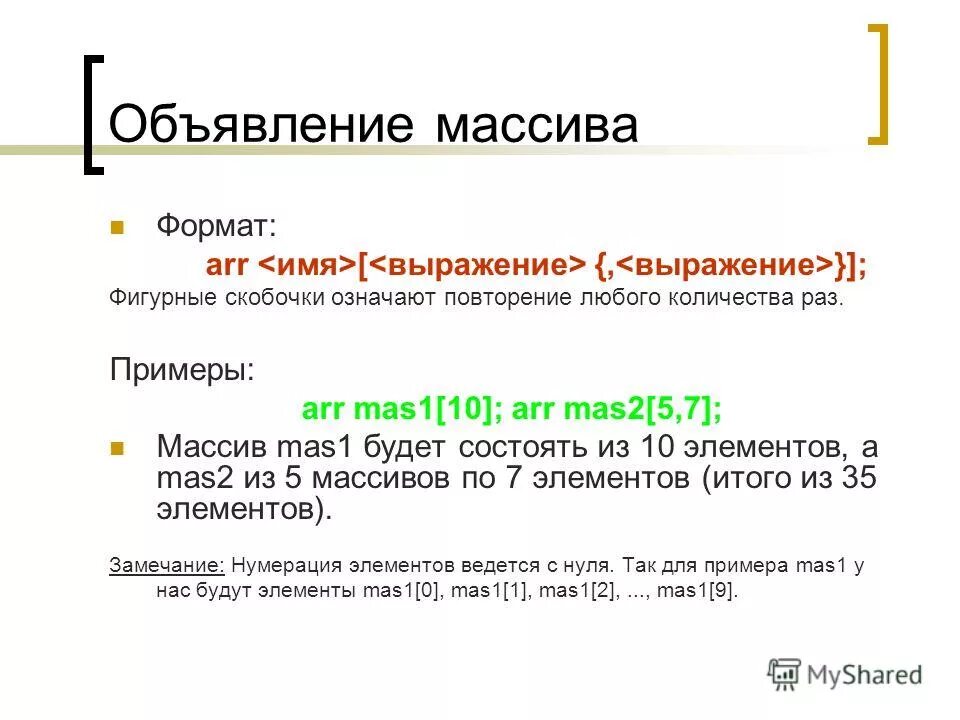 Объявление массива

Формат:

arr <имя>[<выражение> {,<выражение>}];

Фигурные скобочки означают повторение любого количества раз.

Примеры:

arr mas1[10]; arr mas2[5,7];

Массив mas1 будет состоять из 10 элементов, а mas2 из 5 массивов по 7 элементов (итого из 35 элементов).

Замечание: Нумерация элементов ведется с нуля. Так для примера mas1 у нас будут элементы mas1[0], mas1[1], mas1[2], ..., mas1[9].

MyShared